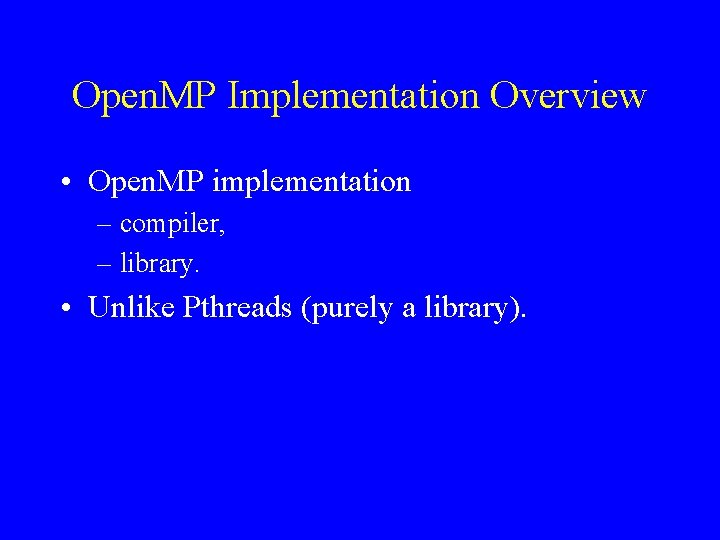 OpenMP Implementation Overview

• OpenMP implementation
– compiler,
– library.

• Unlike Pthreads (purely a library).